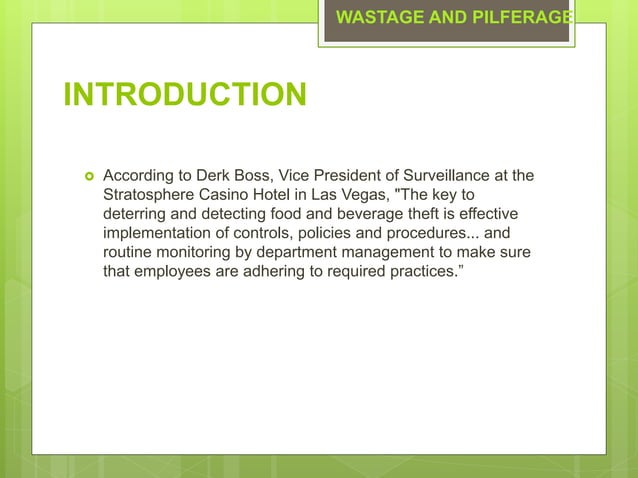 WASTAGE AND PILFERAGE

INTRODUCTION

According to Derk Boss, Vice President of Surveillance at the Stratosphere Casino Hotel in Las Vegas, "The key to deterring and detecting food and beverage theft is effective implementation of controls, policies and procedures... and routine monitoring by department management to make sure that employees are adhering to required practices.”